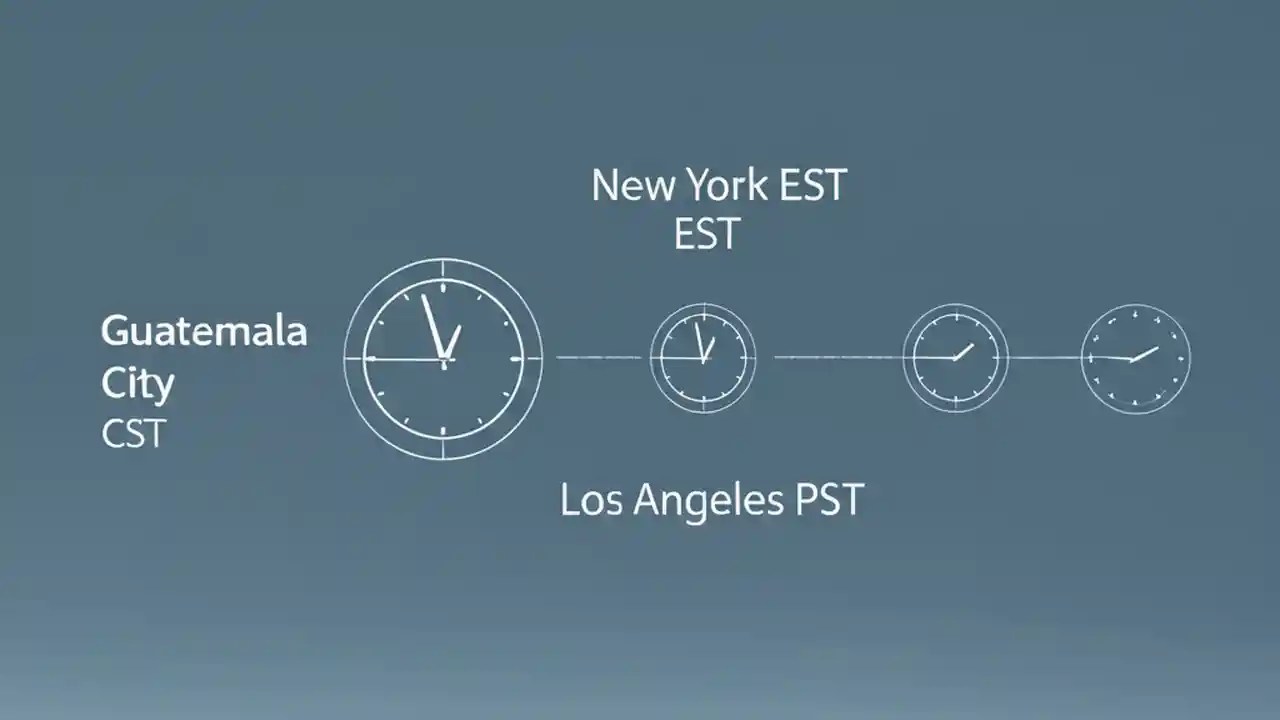 New York EST
EST

Guatemala City
CST

Los Angeles PST